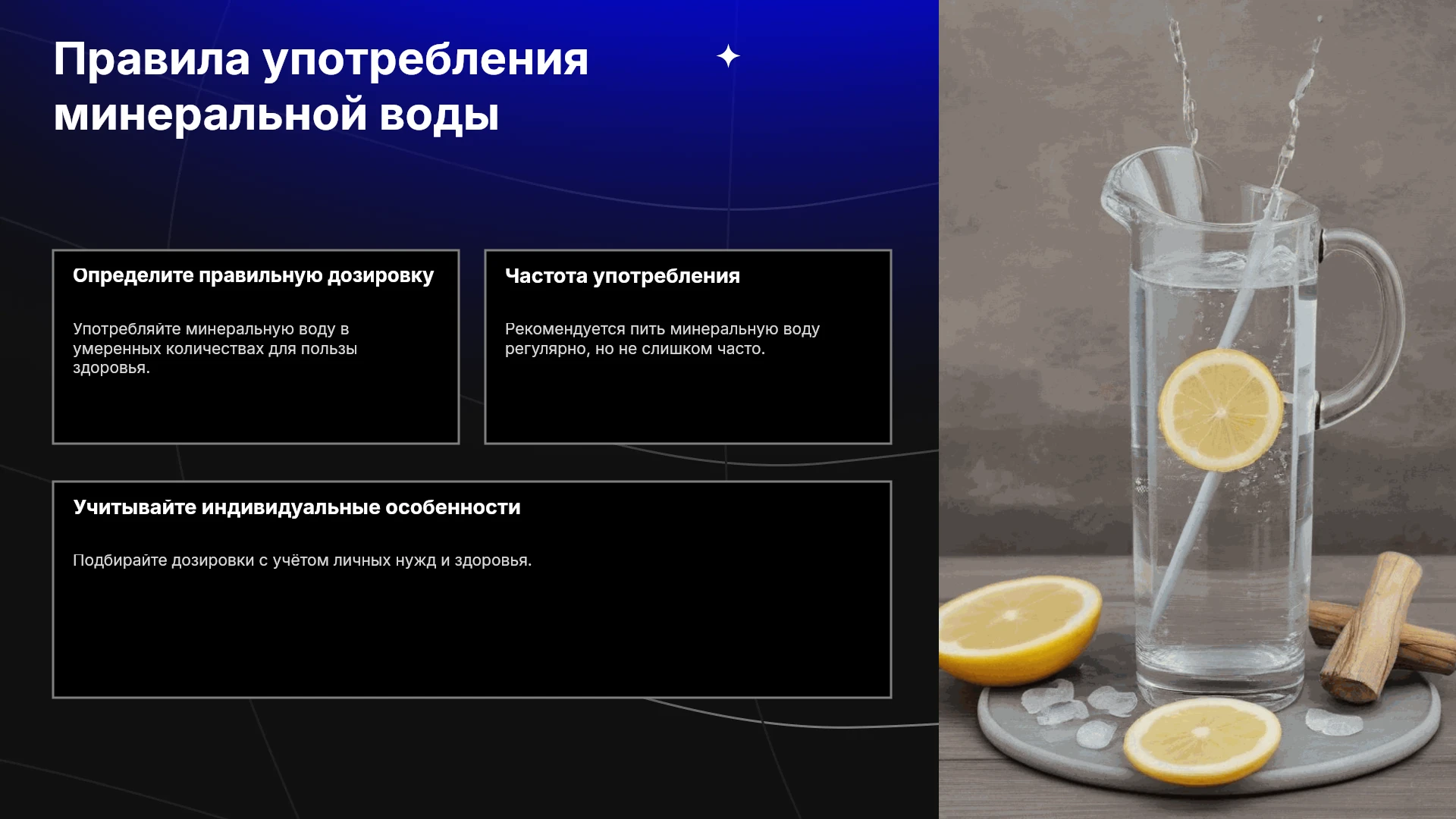 Правила употребления минеральной воды

Определите правильную дозировку

Употребляйте минеральную воду в умеренных количествах для пользы здоровья.

Частота употребления

Рекомендуется пить минеральную воду регулярно, но не слишком часто.

Учитывайте индивидуальные особенности

Подбирайте дозировки с учётом личных нужд и здоровья.